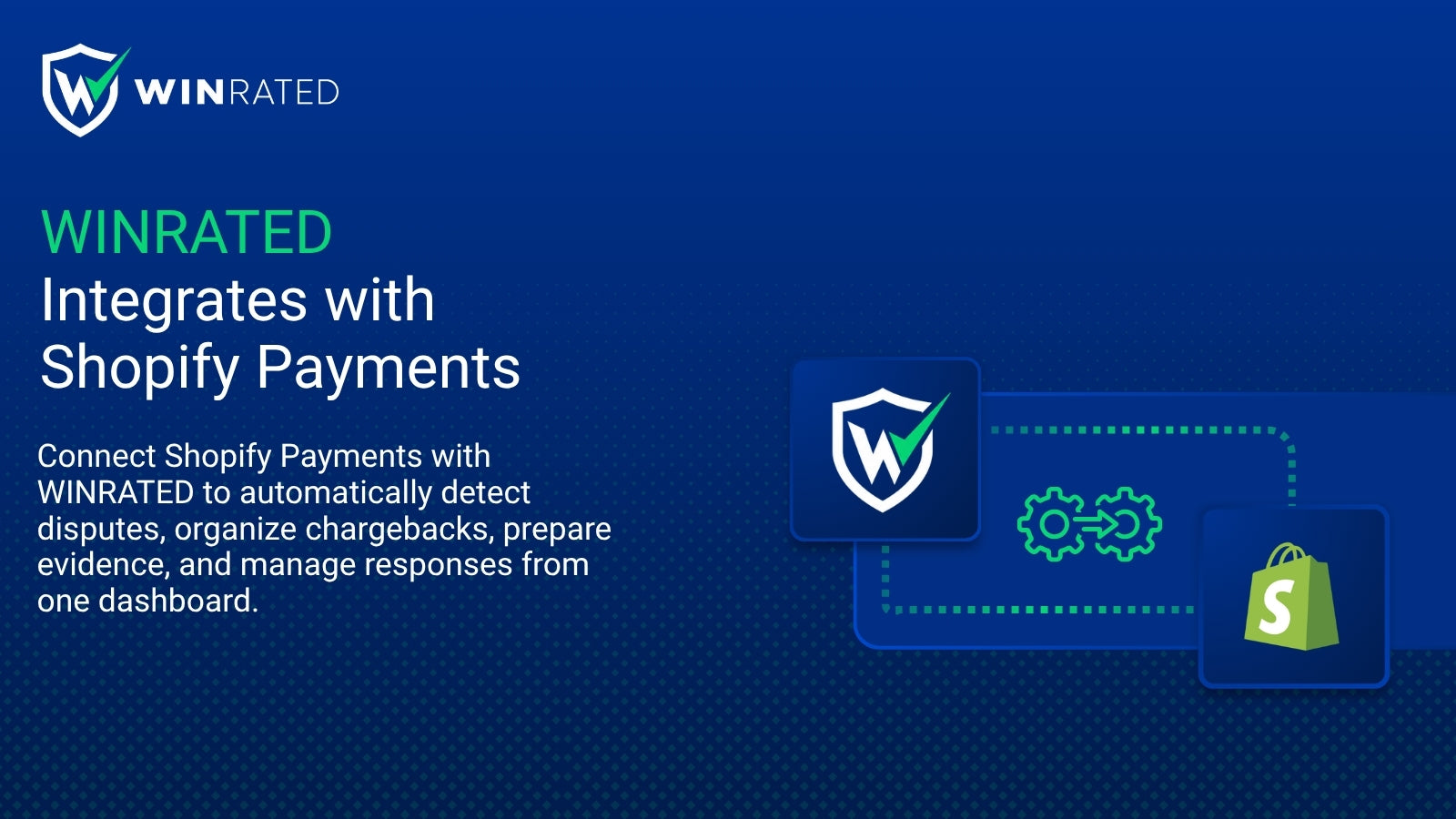 WINRATED

WINRATED
Integrates with
Shopify Payments

Connect Shopify Payments with WINRATED to automatically detect disputes, organize chargebacks, prepare evidence, and manage responses from one dashboard.